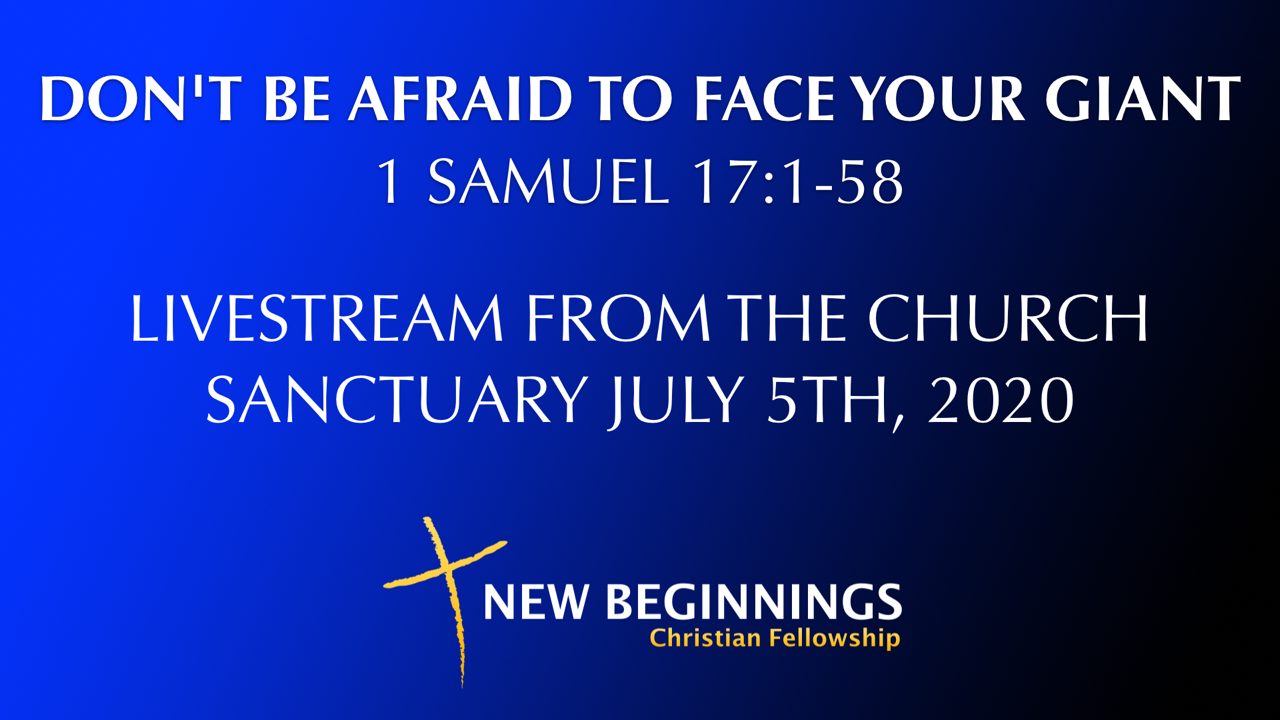 DON'T BE AFRAID TO FACE YOUR GIANT
1 SAMUEL 17:1-58

LIVESTREAM FROM THE CHURCH SANCTUARY JULY 5TH, 2020

NEW BEGINNINGS
Christian Fellowship